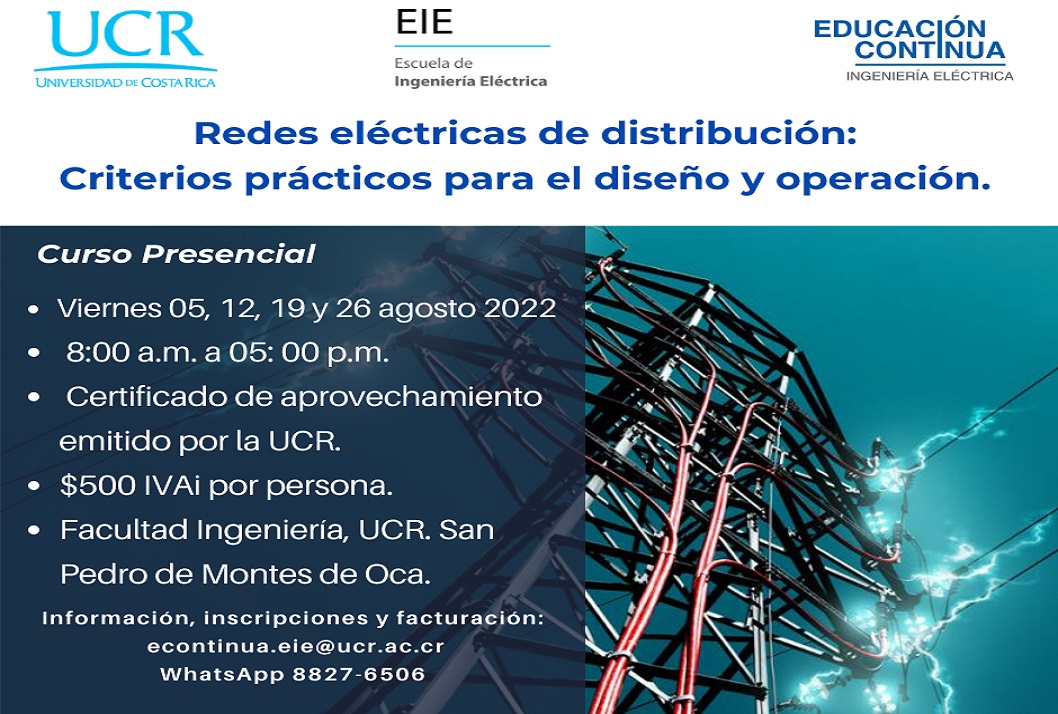 UCR
UNIVERSIDAD DE COSTA RICA

EIE
Escuela de
Ingeniería Eléctrica

EDUCACIÓN CONTINUA
INGENIERÍA ELÉCTRICA

Redes eléctricas de distribución:
Criterios prácticos para el diseño y operación.

Curso Presencial

• Viernes 05, 12, 19 y 26 agosto 2022
• 8:00 a.m. a 05: 00 p.m.
• Certificado de aprovechamiento emitido por la UCR.
• $500 IVAi por persona.
• Facultad Ingeniería, UCR. San Pedro de Montes de Oca.

Información, inscripciones y facturación:
econtinua.eie@ucr.ac.cr
WhatsApp 8827-6506